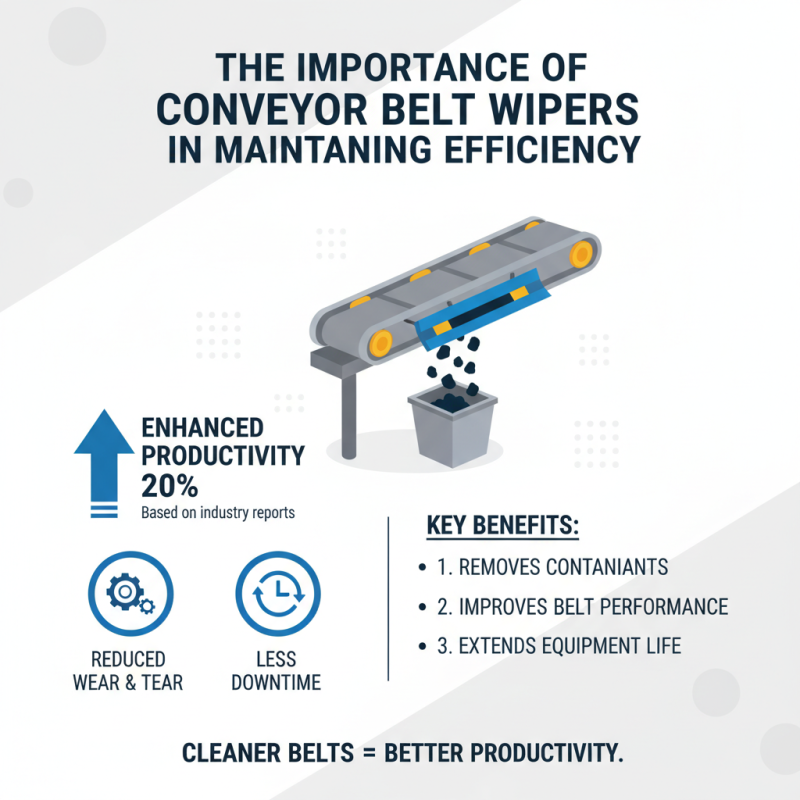 THE IMPORTANCE OF CONVEYOR BELT WIPERS IN MAINTANING EFFICIENCY

ENHANCED PRODUCTIVITY 20%
Based on industry reports

REDUCED WEAR & TEAR

LESS DOWNTIME

KEY BENEFITS:

• 1. REMOVES CONTANIANTS
• 2. IMPROVES BELT PERFORMANCE
• 3. EXTENDS EQUIPMENT LIFE

CLEANER BELTS = BETTER PRODUCTIVITY.